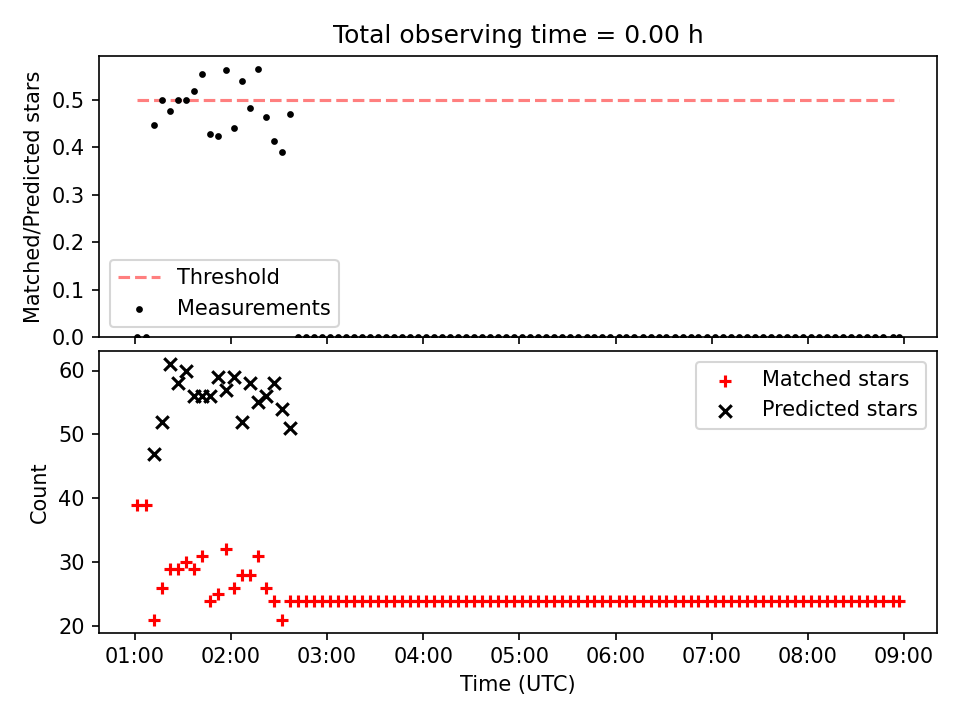 Total observing time = 0.00 h

Matched/Predicted stars

0.5
0.4
0.3
0.2
0.1
0.0

Threshold
Measurements

Count

60
50
40
30
20

Matched stars
Predicted stars

01:00 02:00 03:00 04:00 05:00 06:00 07:00 08:00 09:00

Time (UTC)